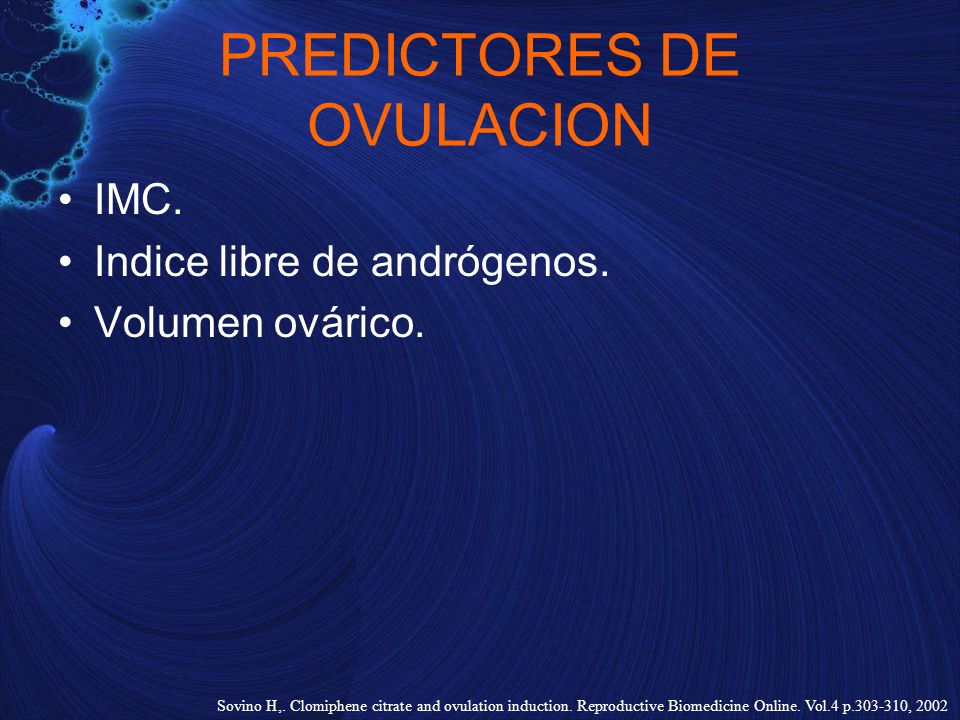 PREDICTORES DE OVULACION

• IMC.
• Indice libre de andrógenos.
• Volumen ovárico.

Sovino H,. Clomiphene citrate and ovulation induction. Reproductive Biomedicine Online. Vol.4 p.303-310, 2002